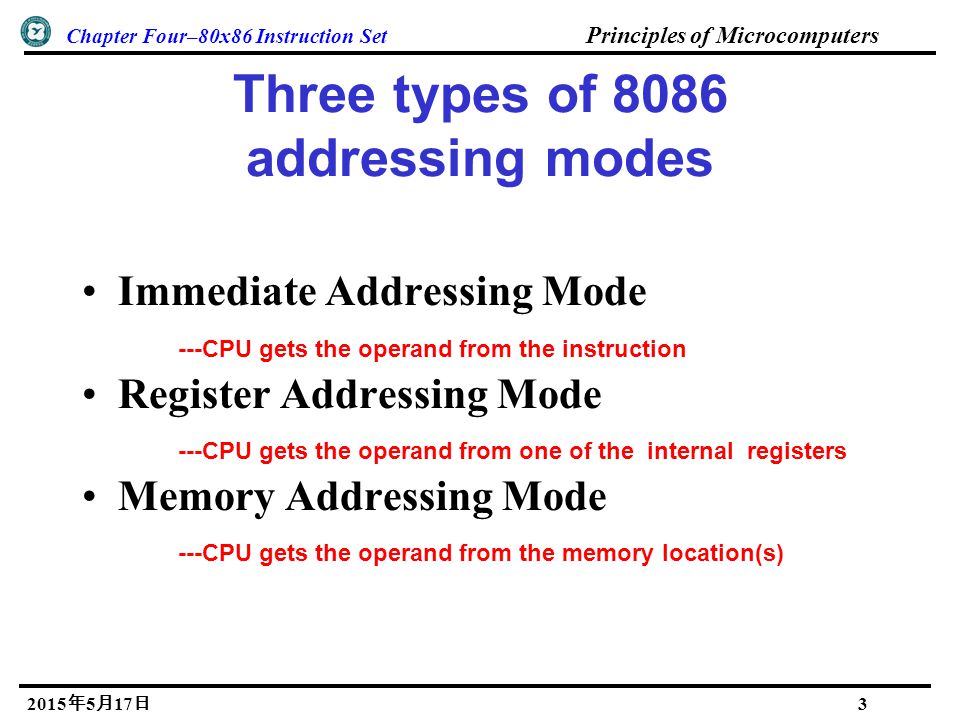 Chapter Four–80x86 Instruction Set

Principles of Microcomputers

Three types of 8086 addressing modes

• Immediate Addressing Mode

---CPU gets the operand from the instruction

• Register Addressing Mode

---CPU gets the operand from one of the internal registers

• Memory Addressing Mode

---CPU gets the operand from the memory location(s)

2015年5月17日

3